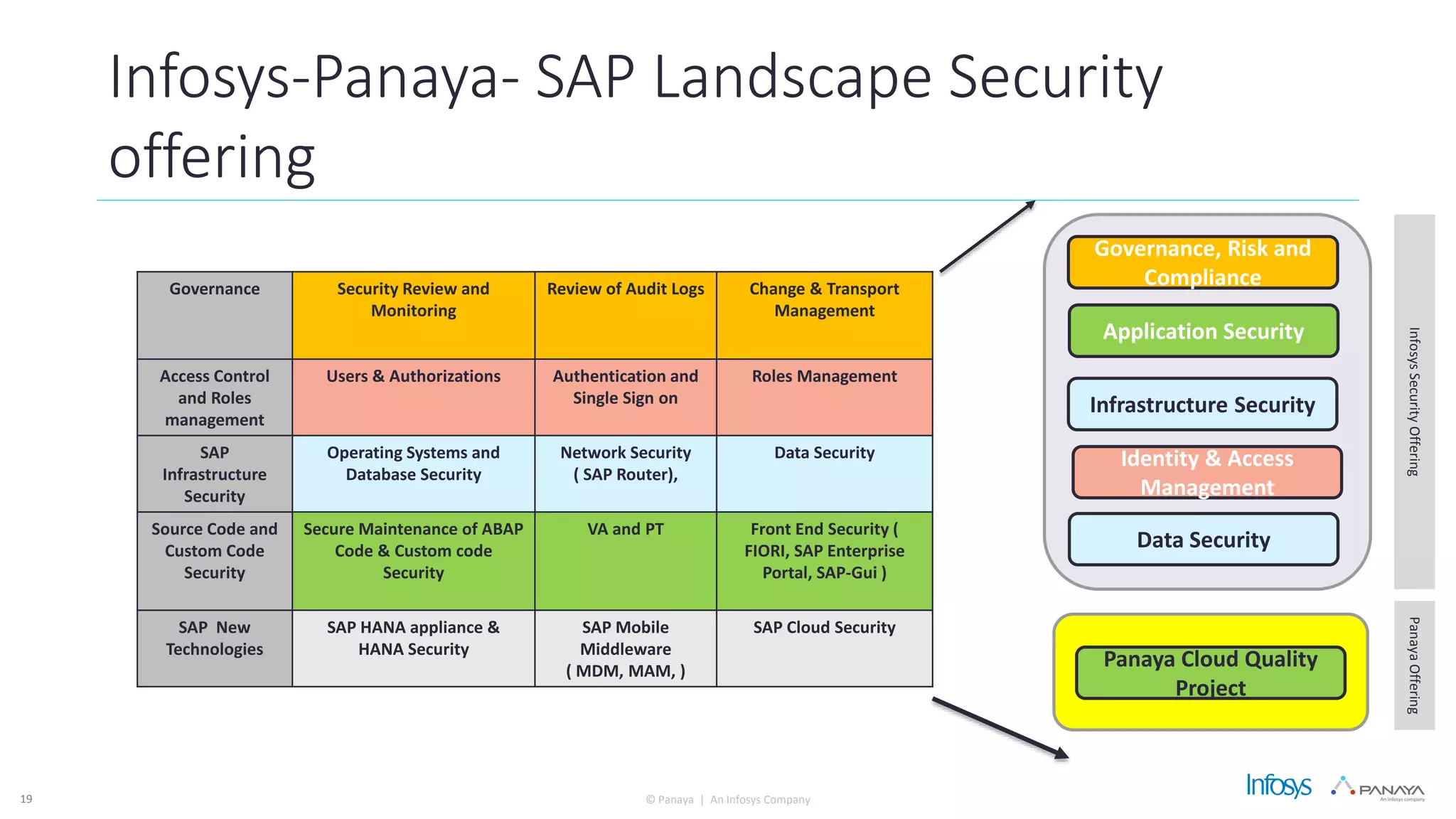 Infosys-Panaya- SAP Landscape Security offering

| Governance | Security Review and Monitoring | Review of Audit Logs | Change & Transport Management |
|---|---|---|---|
| Access Control and Roles management | Users & Authorizations | Authentication and Single Sign on | Roles Management |
| SAP Infrastructure Security | Operating Systems and Database Security | Network Security ( SAP Router), | Data Security |
| Source Code and Custom Code Security | Secure Maintenance of ABAP Code & Custom code Security | VA and PT | Front End Security ( FIORI, SAP Enterprise Portal, SAP-Gui ) |
| SAP New Technologies | SAP HANA appliance & HANA Security | SAP Mobile Middleware ( MDM, MAM, ) | SAP Cloud Security |

Governance, Risk and Compliance

Application Security

Infrastructure Security

Identity & Access Management

Data Security

Infosys Security Offering

Panaya Cloud Quality Project

Panaya Offering

19

© Panaya | An Infosys Company

Infosys

PANAYA
An Infosys company